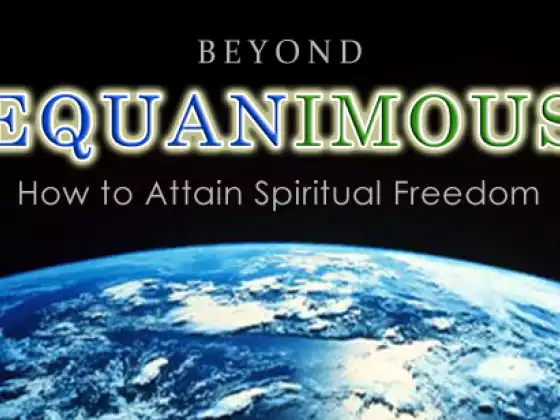 BEYOND
EQUANIMOUS
How to Attain Spiritual Freedom